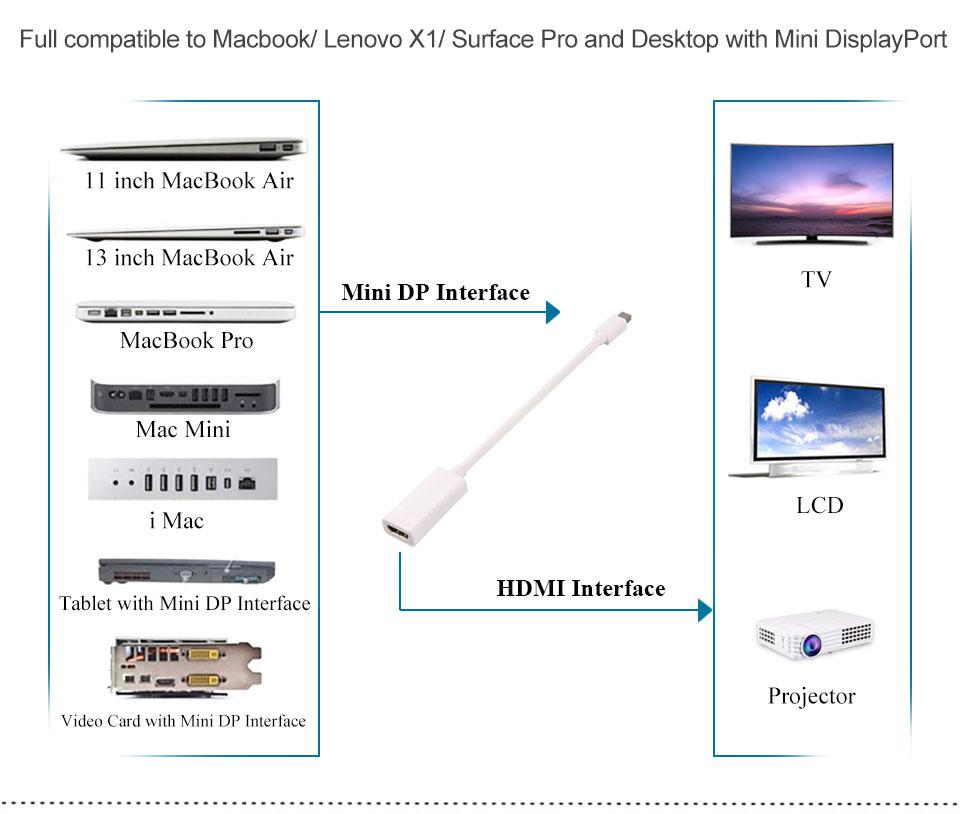 Full compatible to Macbook/ Lenovo X1/ Surface Pro and Desktop with Mini DisplayPort

11 inch MacBook Air

13 inch MacBook Air

MacBook Pro

Mac Mini

i Mac

Tablet with Mini DP Interface

Video Card with Mini DP Interface

Mini DP Interface

HDMI Interface

TV

LCD

Projector